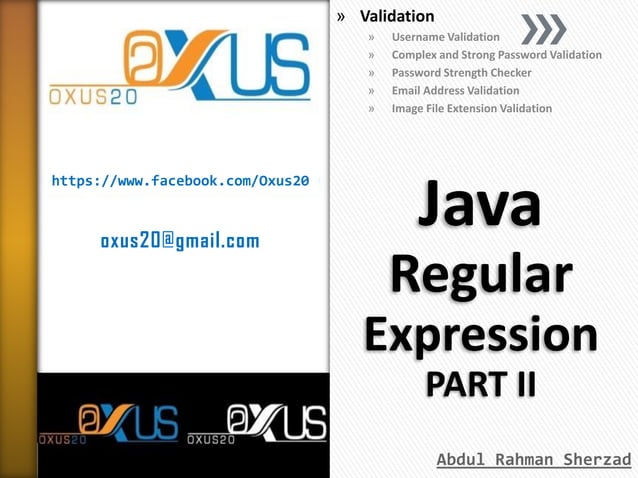 OXUS
OXUS20

https://www.facebook.com/Oxus20

oxus20@gmail.com

OXUS
OXUS20
OXUS
OXUS20

» Validation
» Username Validation
» Complex and Strong Password Validation
» Password Strength Checker
» Email Address Validation
» Image File Extension Validation

Java Regular Expression PART II

Abdul Rahman Sherzad